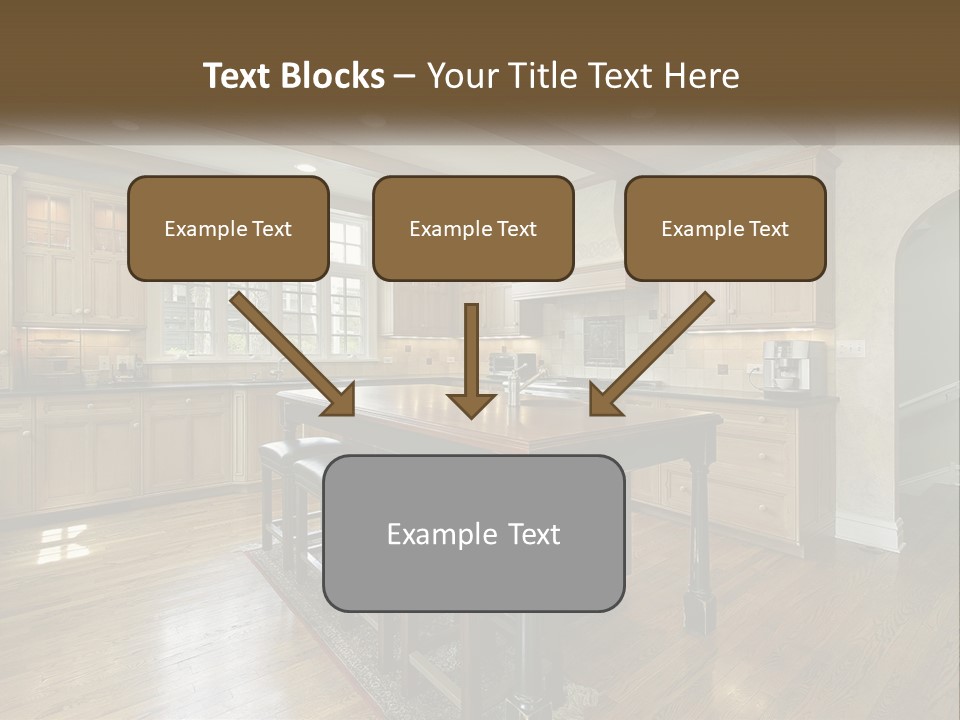 Text Blocks – Your Title Text Here

Example Text

Example Text

Example Text

Example Text